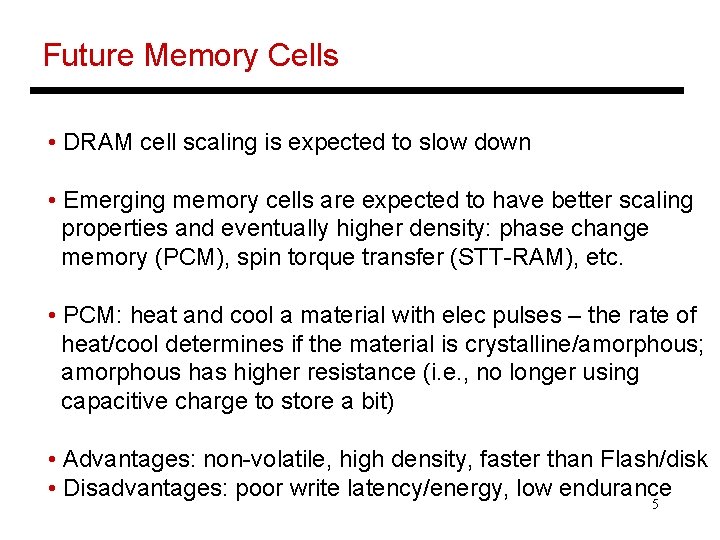 Future Memory Cells

• DRAM cell scaling is expected to slow down

• Emerging memory cells are expected to have better scaling properties and eventually higher density: phase change memory (PCM), spin torque transfer (STT-RAM), etc.

• PCM: heat and cool a material with elec pulses – the rate of heat/cool determines if the material is crystalline/amorphous; amorphous has higher resistance (i.e., no longer using capacitive charge to store a bit)

• Advantages: non-volatile, high density, faster than Flash/disk
• Disadvantages: poor write latency/energy, low endurance

5